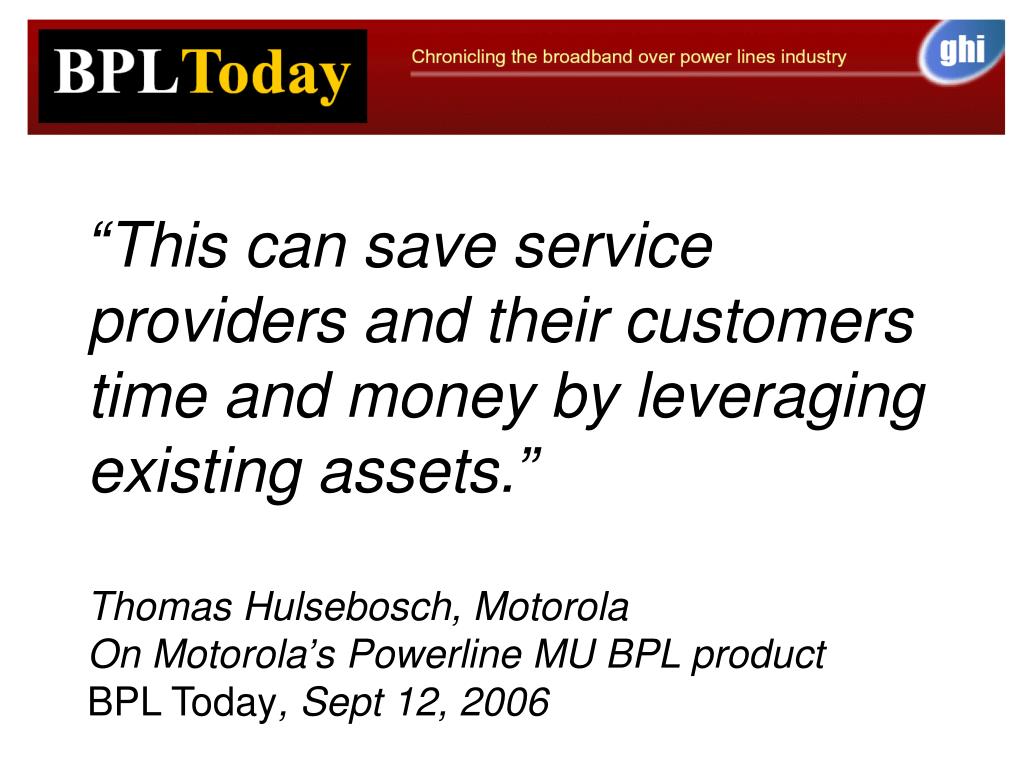 BPLToday

Chronicling the broadband over power lines industry

ghi

“This can save service providers and their customers time and money by leveraging existing assets.”

Thomas Hulsebosch, Motorola
On Motorola’s Powerline MU BPL product
BPL Today, Sept 12, 2006